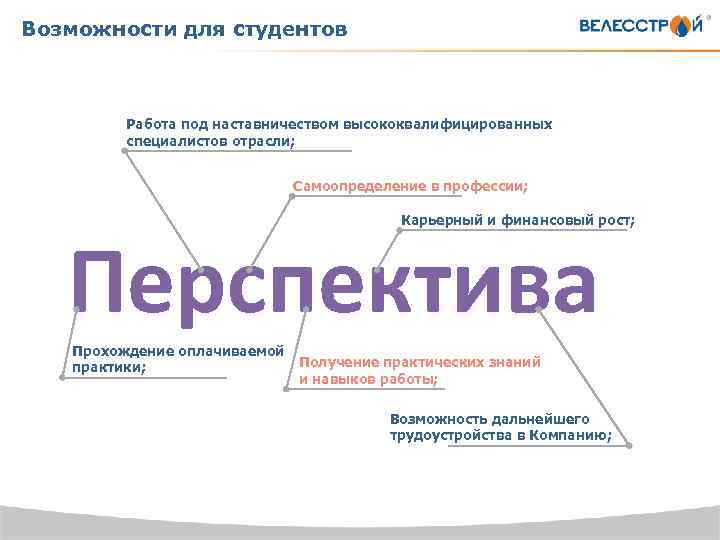 Возможности для студентов

ВЕЛЕССТРОЙ®

Работа под наставничеством высококвалифицированных специалистов отрасли;

Самоопределение в профессии;

Карьерный и финансовый рост;

Перспектива

Прохождение оплачиваемой практики;

Получение практических знаний и навыков работы;

Возможность дальнейшего трудоустройства в Компанию;